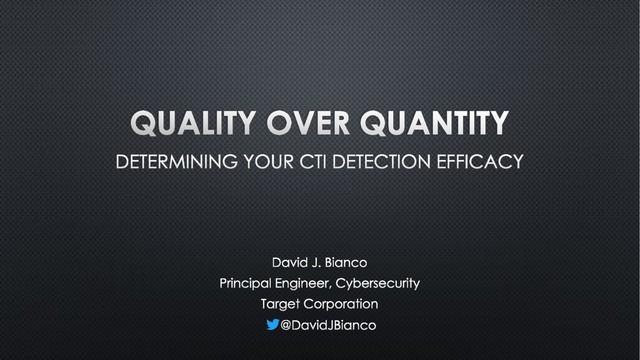 QUALITY OVER QUANTITY

DETERMINING YOUR CTI DETECTION EFFICACY

David J. Bianco
Principal Engineer, Cybersecurity
Target Corporation
@DavidJBianco